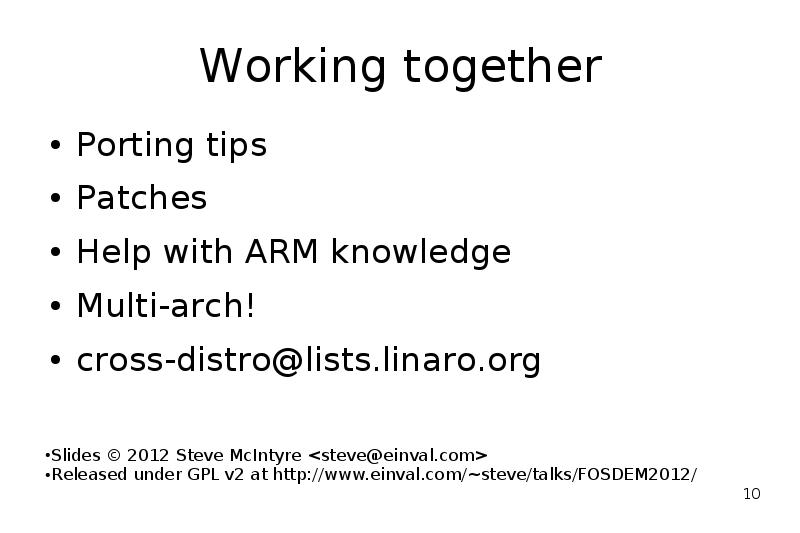 Working together

• Porting tips
• Patches
• Help with ARM knowledge
• Multi-arch!
• cross-distro@lists.linaro.org

•Slides © 2012 Steve McIntyre <steve@einval.com>
•Released under GPL v2 at http://www.einval.com/~steve/talks/FOSDEM2012/

10